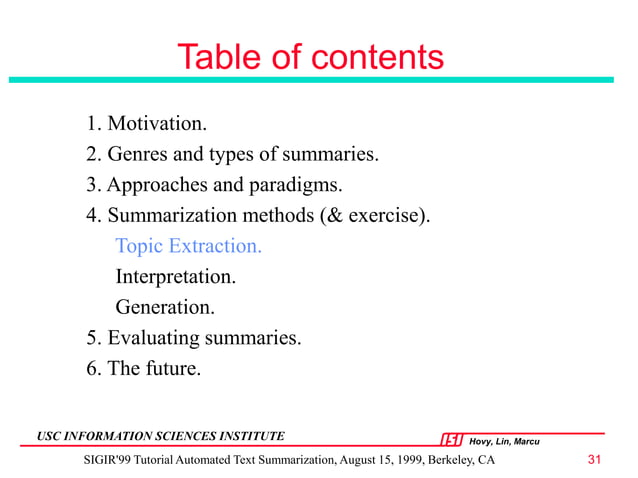 Table of contents

1. Motivation.
2. Genres and types of summaries.
3. Approaches and paradigms.
4. Summarization methods (& exercise).
Topic Extraction.
Interpretation.
Generation.
5. Evaluating summaries.
6. The future.

USC INFORMATION SCIENCES INSTITUTE

ISI Hovy, Lin, Marcu

SIGIR'99 Tutorial Automated Text Summarization, August 15, 1999, Berkeley, CA

31